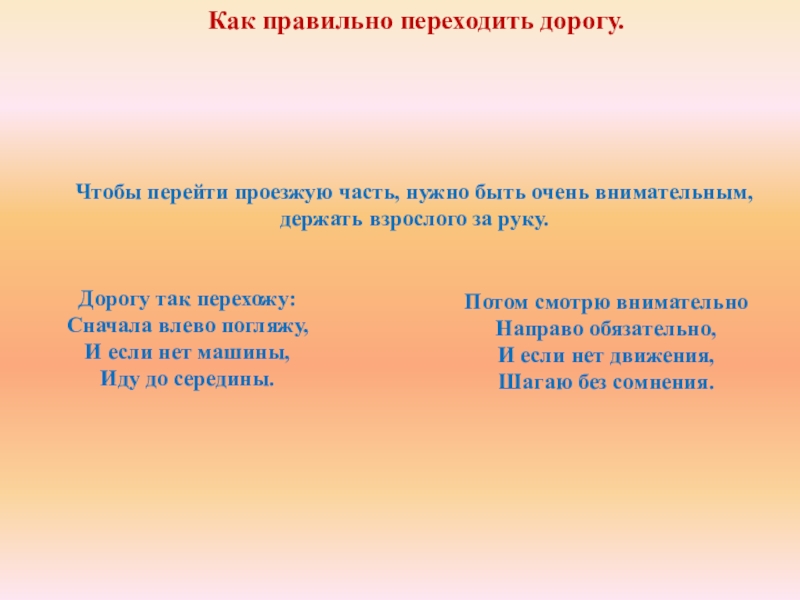 Как правильно переходить дорогу.

Чтобы перейти проезжую часть, нужно быть очень внимательным, держать взрослого за руку.

Дорогу так перехожу:
Сначала влево погляжу,
И если нет машины,
Иду до середины.

Потом смотрю внимательно
Направо обязательно,
И если нет движения,
Шагаю без сомнения.